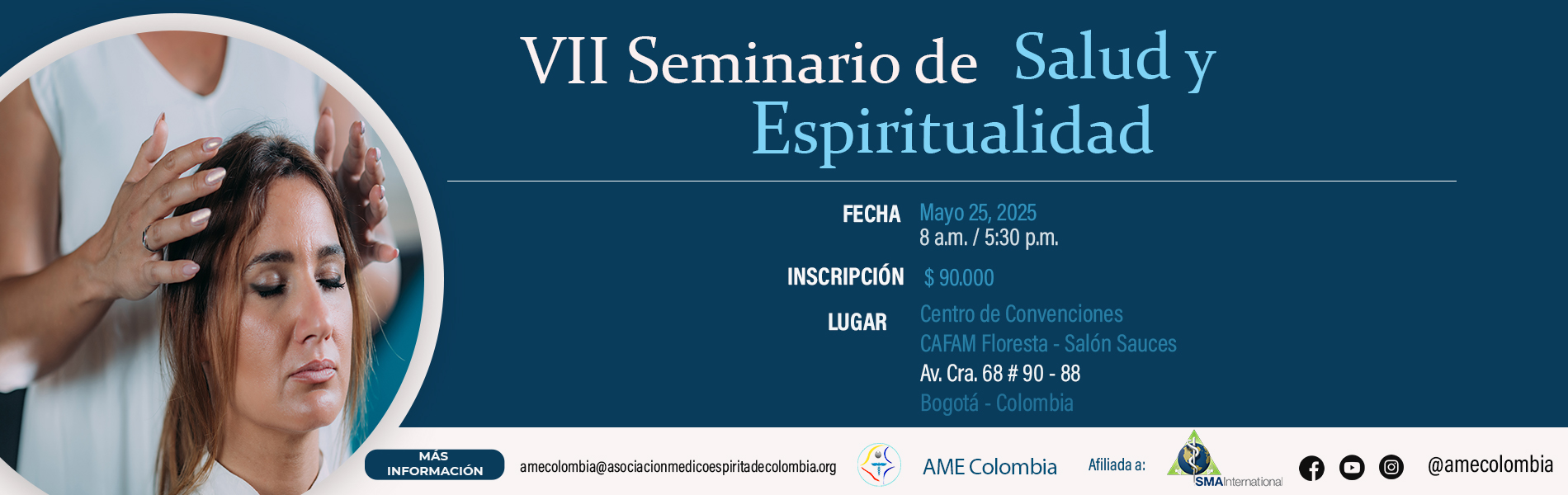 VII Seminario de Salud y Espiritualidad

FECHA Mayo 25, 2025
8 a.m. / 5:30 p.m.

INSCRIPCIÓN $ 90.000

LUGAR Centro de Convenciones
CAFAM Floresta - Salón Sauces
Av. Cra. 68 # 90 - 88
Bogotá - Colombia

MÁS INFORMACIÓN

amecolombia@asociacionmedicoespiritadecolombia.org

AME Colombia

Afiliada a:

SMAInternational

@amecolombia